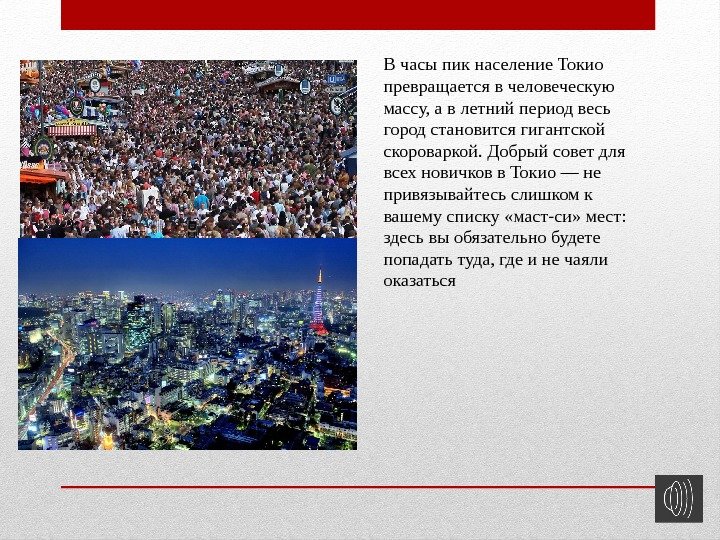 В часы пик население Токио превращается в человеческую массу, а в летний период весь город становится гигантской скороваркой. Добрый совет для всех новичков в Токио — не привязывайтесь слишком к вашему списку «маст-си» мест: здесь вы обязательно будете попадать туда, где и не чаяли оказаться